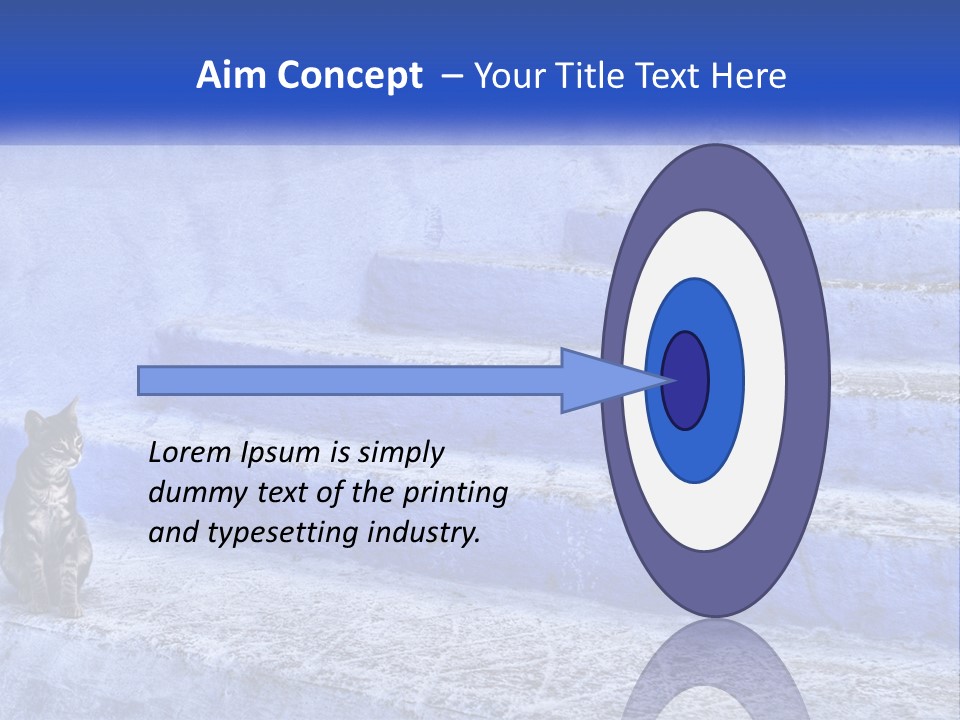 Aim Concept – Your Title Text Here

Lorem Ipsum is simply dummy text of the printing and typesetting industry.